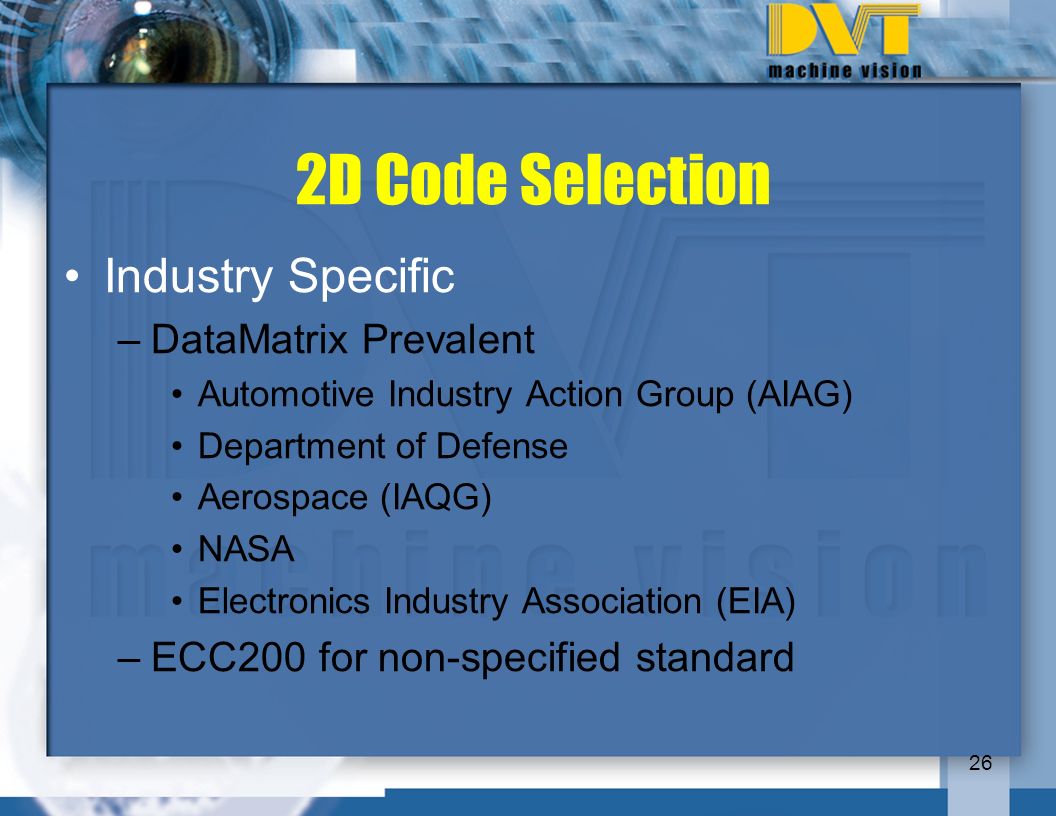 DVT
machine vision

2D Code Selection

• Industry Specific
– DataMatrix Prevalent
• Automotive Industry Action Group (AIAG)
• Department of Defense
• Aerospace (IAQG)
• NASA
• Electronics Industry Association (EIA)
– ECC200 for non-specified standard

26